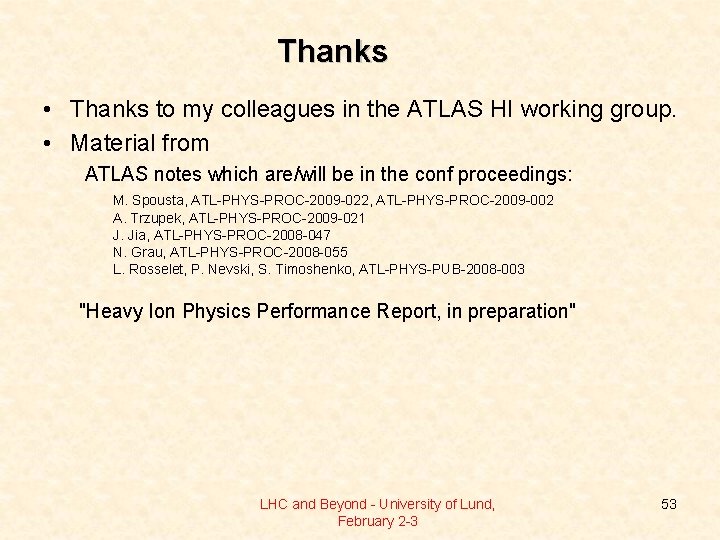 Thanks

• Thanks to my colleagues in the ATLAS HI working group.
• Material from

ATLAS notes which are/will be in the conf proceedings:

M. Spousta, ATL-PHYS-PROC-2009-022, ATL-PHYS-PROC-2009-002
A. Trzupek, ATL-PHYS-PROC-2009-021
J. Jia, ATL-PHYS-PROC-2008-047
N. Grau, ATL-PHYS-PROC-2008-055
L. Rosselet, P. Nevski, S. Timoshenko, ATL-PHYS-PUB-2008-003

"Heavy Ion Physics Performance Report, in preparation"

LHC and Beyond - University of Lund, February 2-3

53